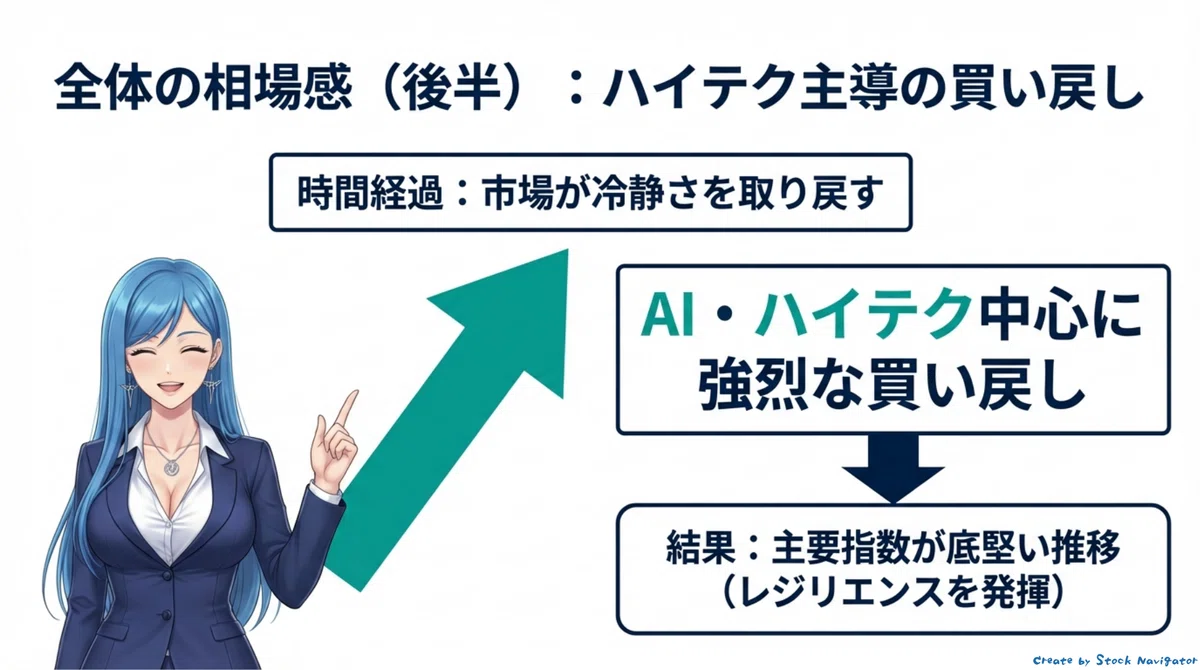 全体の相場感（後半）：ハイテク主導の買い戻し

時間経過：市場が冷静さを取り戻す

AI・ハイテク中心に強烈な買い戻し

結果：主要指数が底堅い推移（レジリエンスを発揮）

Create by Stock Navigator